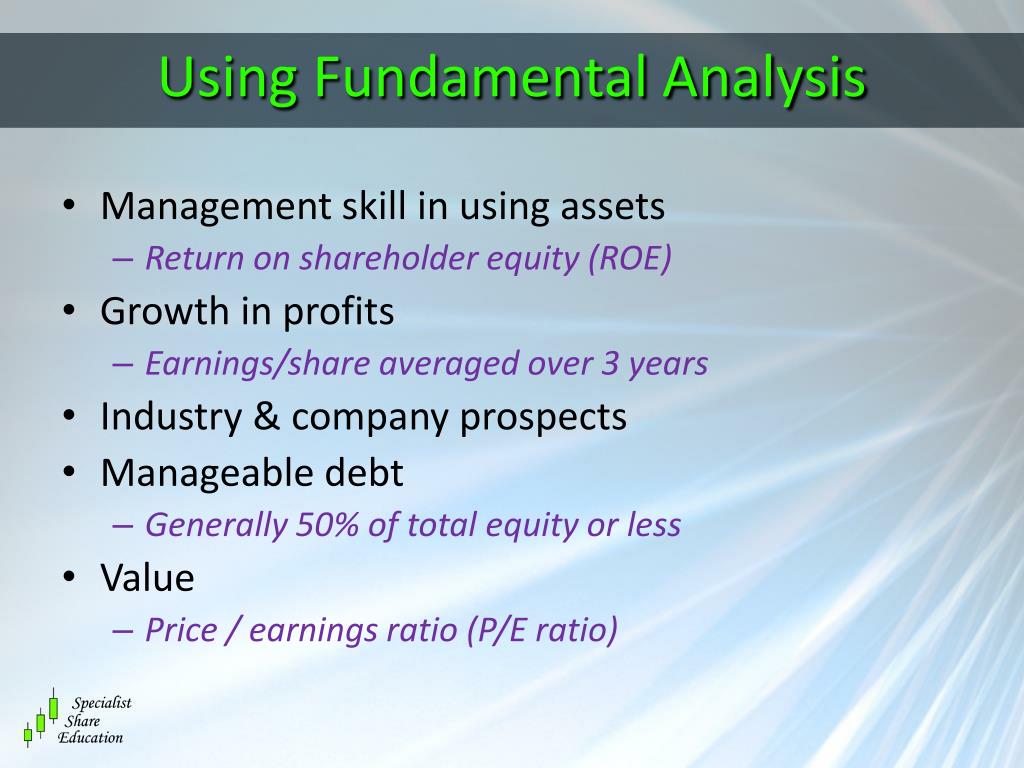 Using Fundamental Analysis

• Management skill in using assets
– Return on shareholder equity (ROE)
• Growth in profits
– Earnings/share averaged over 3 years
• Industry & company prospects
• Manageable debt
– Generally 50% of total equity or less
• Value
– Price / earnings ratio (P/E ratio)

Specialist Share Education